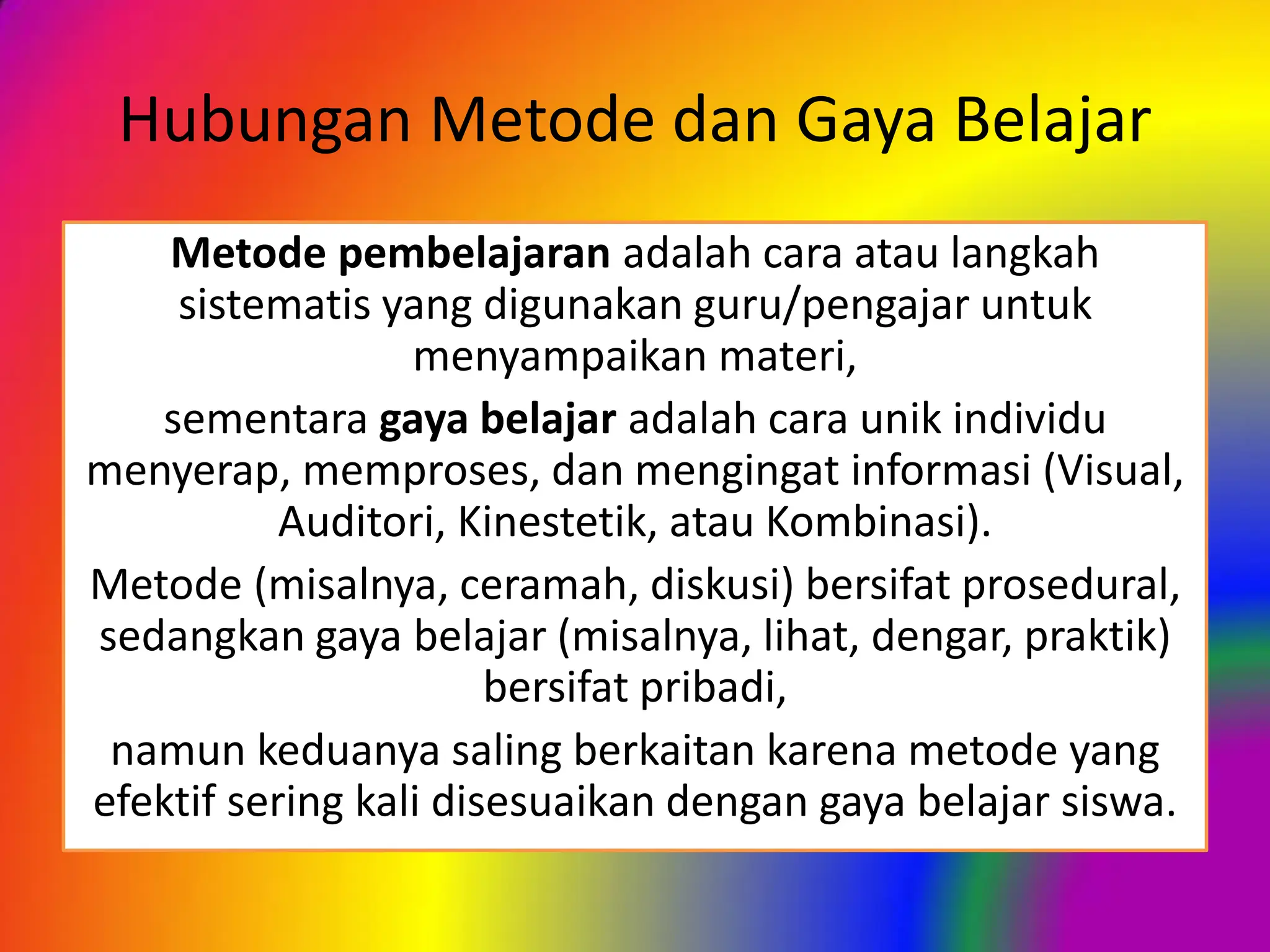 Hubungan Metode dan Gaya Belajar

Metode pembelajaran adalah cara atau langkah sistematis yang digunakan guru/pengajar untuk menyampaikan materi,

sementara gaya belajar adalah cara unik individu menyerap, memproses, dan mengingat informasi (Visual, Auditori, Kinestetik, atau Kombinasi).

Metode (misalnya, ceramah, diskusi) bersifat prosedural, sedangkan gaya belajar (misalnya, lihat, dengar, praktik) bersifat pribadi,

namun keduanya saling berkaitan karena metode yang efektif sering kali disesuaikan dengan gaya belajar siswa.